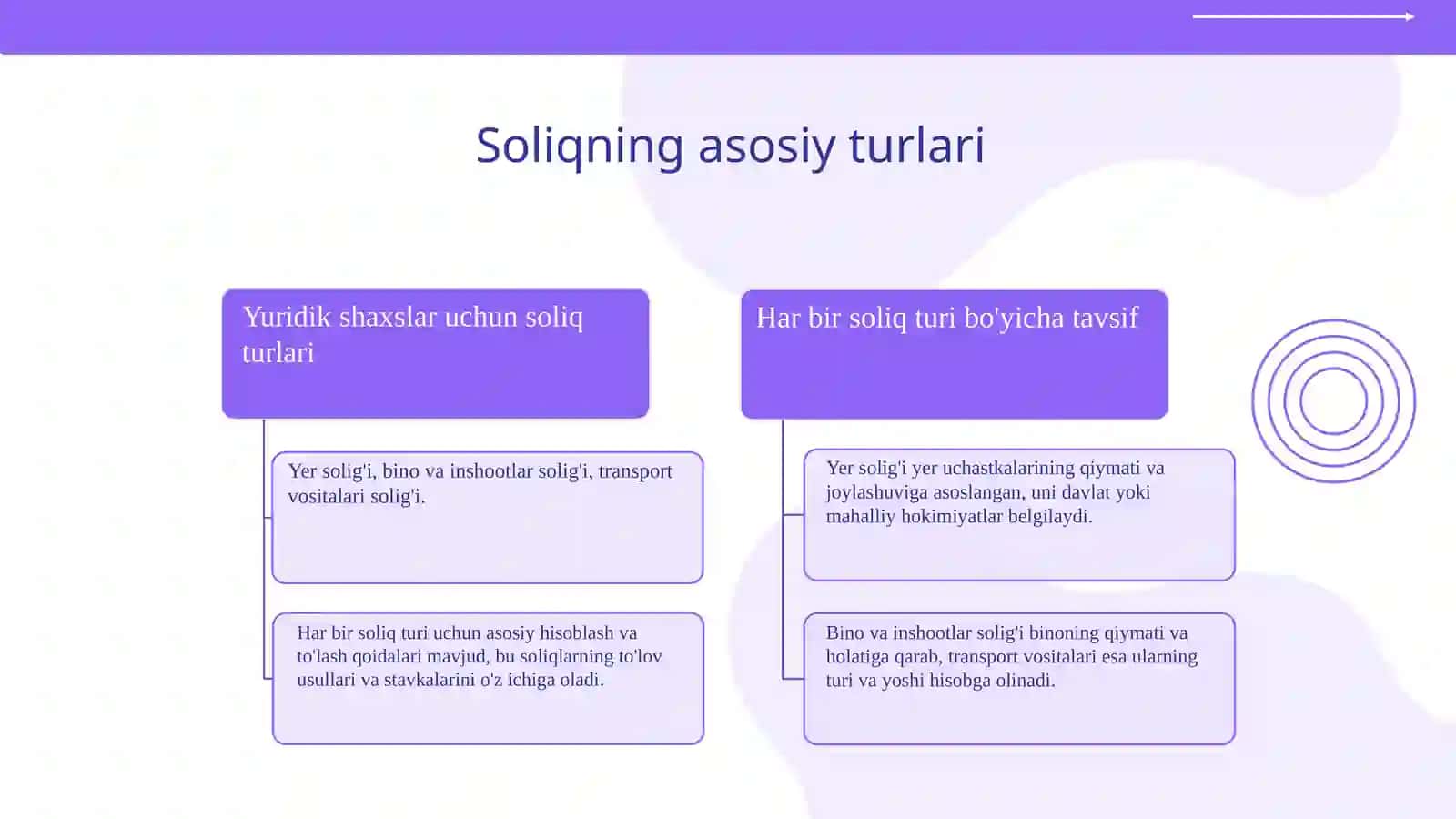 Soliqning asosiy turlari

Yuridik shaxslar uchun soliq turlari

Yer solig'i, bino va inshootlar solig'i, transport vositalari solig'i.

Har bir soliq turi uchun asosiy hisoblash va to'lash qoidalari mavjud, bu soliqlarning to'lov usullari va stavkalarini o'z ichiga oladi.

Har bir soliq turi bo'yicha tavsif

Yer solig'i yer uchastkalarining qiymati va joylashuviga asoslangan, uni davlat yoki mahalliy hokimiyatlar belgilaydi.

Bino va inshootlar solig'i binoning qiymati va holatiga qarab, transport vositalari esa ularning turi va yoshi hisobga olinadi.